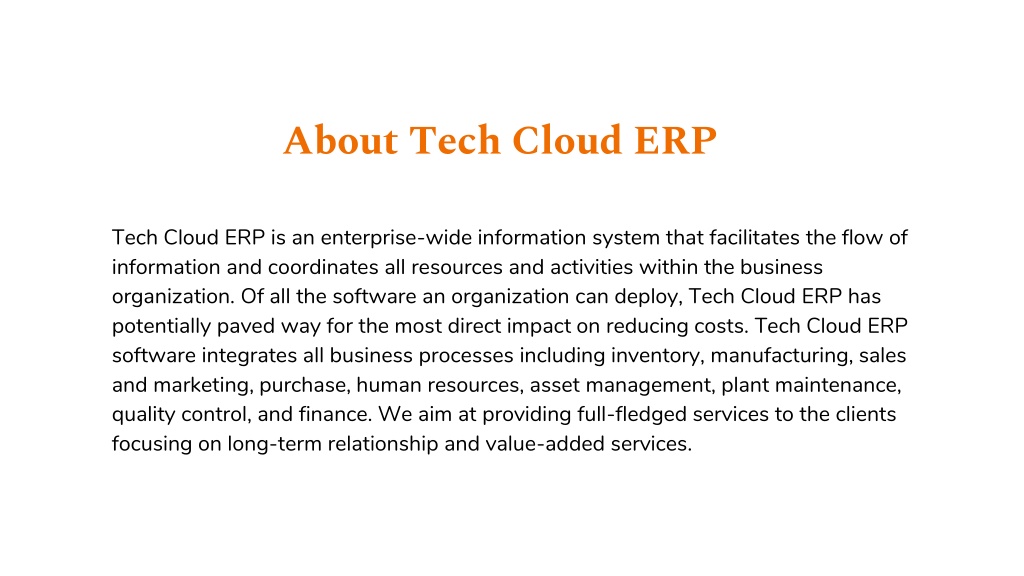 About Tech Cloud ERP

Tech Cloud ERP is an enterprise-wide information system that facilitates the flow of information and coordinates all resources and activities within the business organization. Of all the software an organization can deploy, Tech Cloud ERP has potentially paved way for the most direct impact on reducing costs. Tech Cloud ERP software integrates all business processes including inventory, manufacturing, sales and marketing, purchase, human resources, asset management, plant maintenance, quality control, and finance. We aim at providing full-fledged services to the clients focusing on long-term relationship and value-added services.